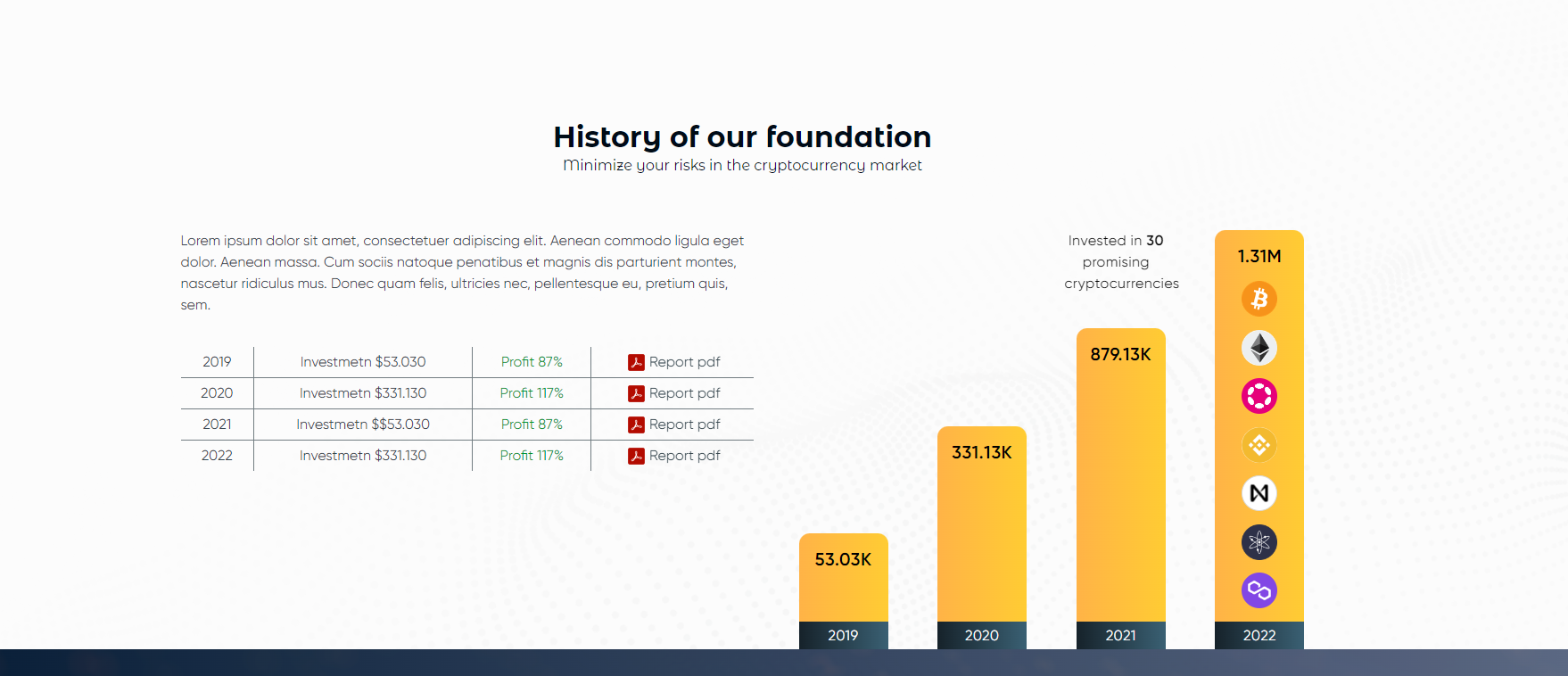 History of our foundation
Minimize your risks in the cryptocurrency market

Lorem ipsum dolor sit amet, consectetuer adipiscing elit. Aenean commodo ligula eget dolor. Aenean massa. Cum sociis natoque penatibus et magnis dis parturient montes, nascetur ridiculus mus. Donec quam felis, ultricies nec, pellentesque eu, pretium quis, sem.

| 2019 | Investmetn $53.030 | Profit 87% | Report pdf |
|---|---|---|---|
| 2020 | Investmetn $331.130 | Profit 117% | Report pdf |
| 2021 | Investmetn $$53.030 | Profit 87% | Report pdf |
| 2022 | Investmetn $331.130 | Profit 117% | Report pdf |

Invested in 30 promising cryptocurrencies

53.03K
2019
331.13K
2020
879.13K
2021
1.31M
2022